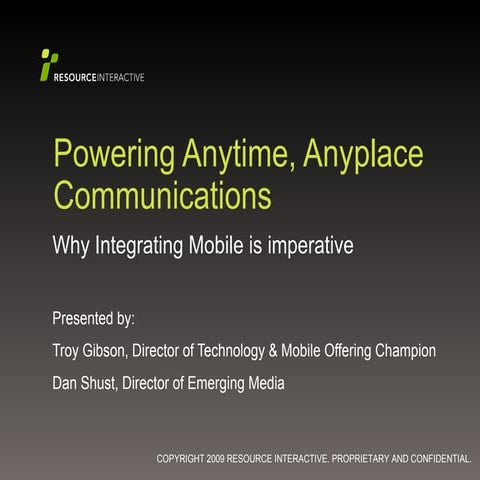 RESOURCEINTERACTIVE

Powering Anytime, Anyplace Communications

Why Integrating Mobile is imperative

Presented by:

Troy Gibson, Director of Technology & Mobile Offering Champion

Dan Shust, Director of Emerging Media

COPYRIGHT 2009 RESOURCE INTERACTIVE. PROPRIETARY AND CONFIDENTIAL.